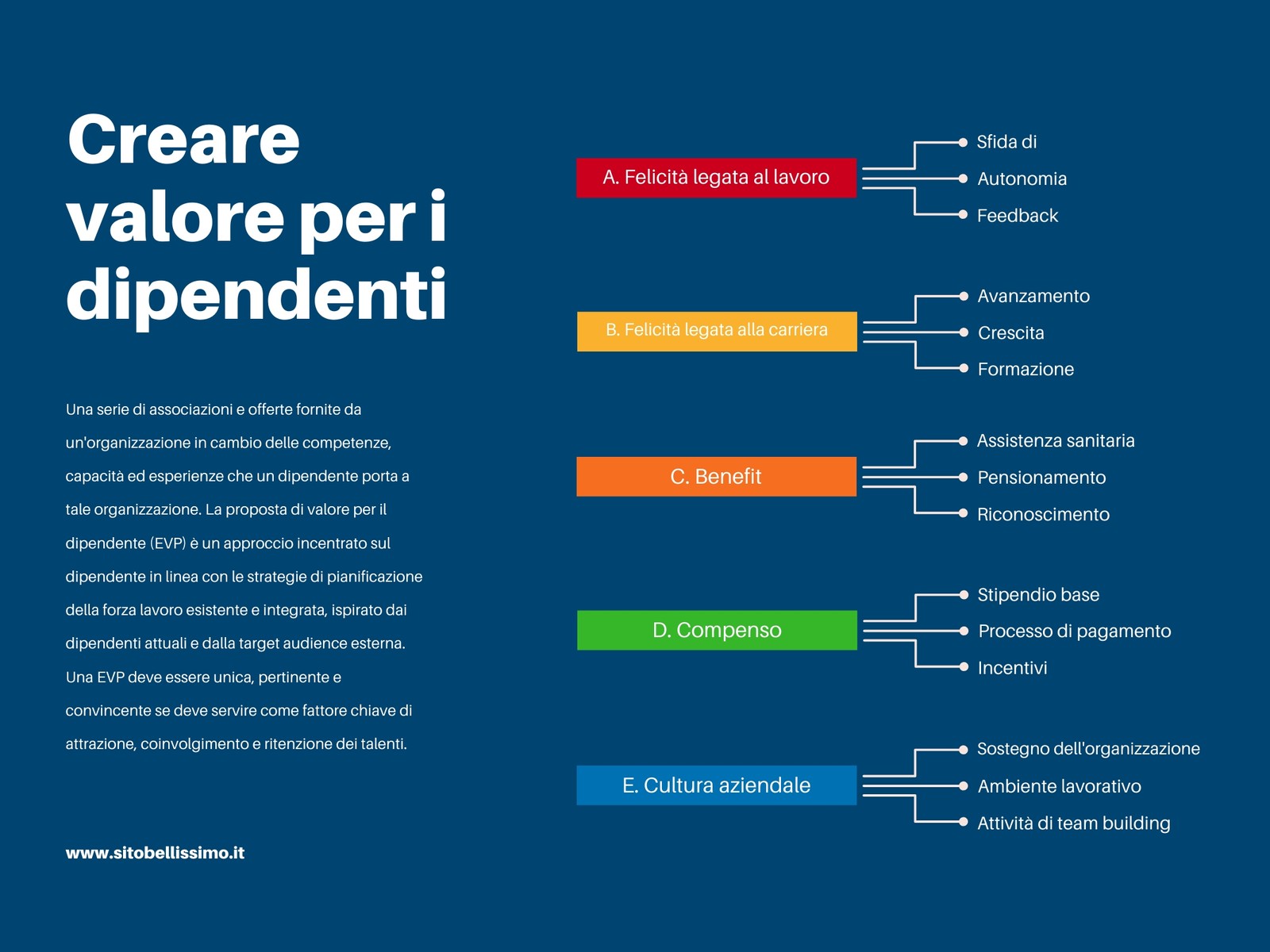 Creare valore per i dipendenti

Una serie di associazioni e offerte fornite da un'organizzazione in cambio delle competenze, capacità ed esperienze che un dipendente porta a tale organizzazione. La proposta di valore per il dipendente (EVP) è un approccio incentrato sul dipendente in linea con le strategie di pianificazione della forza lavoro esistente e integrata, ispirato dai dipendenti attuali e dalla target audience esterna. Una EVP deve essere unica, pertinente e convincente se deve servire come fattore chiave di attrazione, coinvolgimento e ritenzione dei talenti.

www.sitobellissimo.it

A. Felicità legata al lavoro
Sfida di
Autonomia
Feedback

B. Felicità legata alla carriera
Avanzamento
Crescita
Formazione

C. Benefit
Assistenza sanitaria
Pensionamento
Riconoscimento

D. Compenso
Stipendio base
Processo di pagamento
Incentivi

E. Cultura aziendale
Sostegno dell'organizzazione
Ambiente lavorativo
Attività di team building